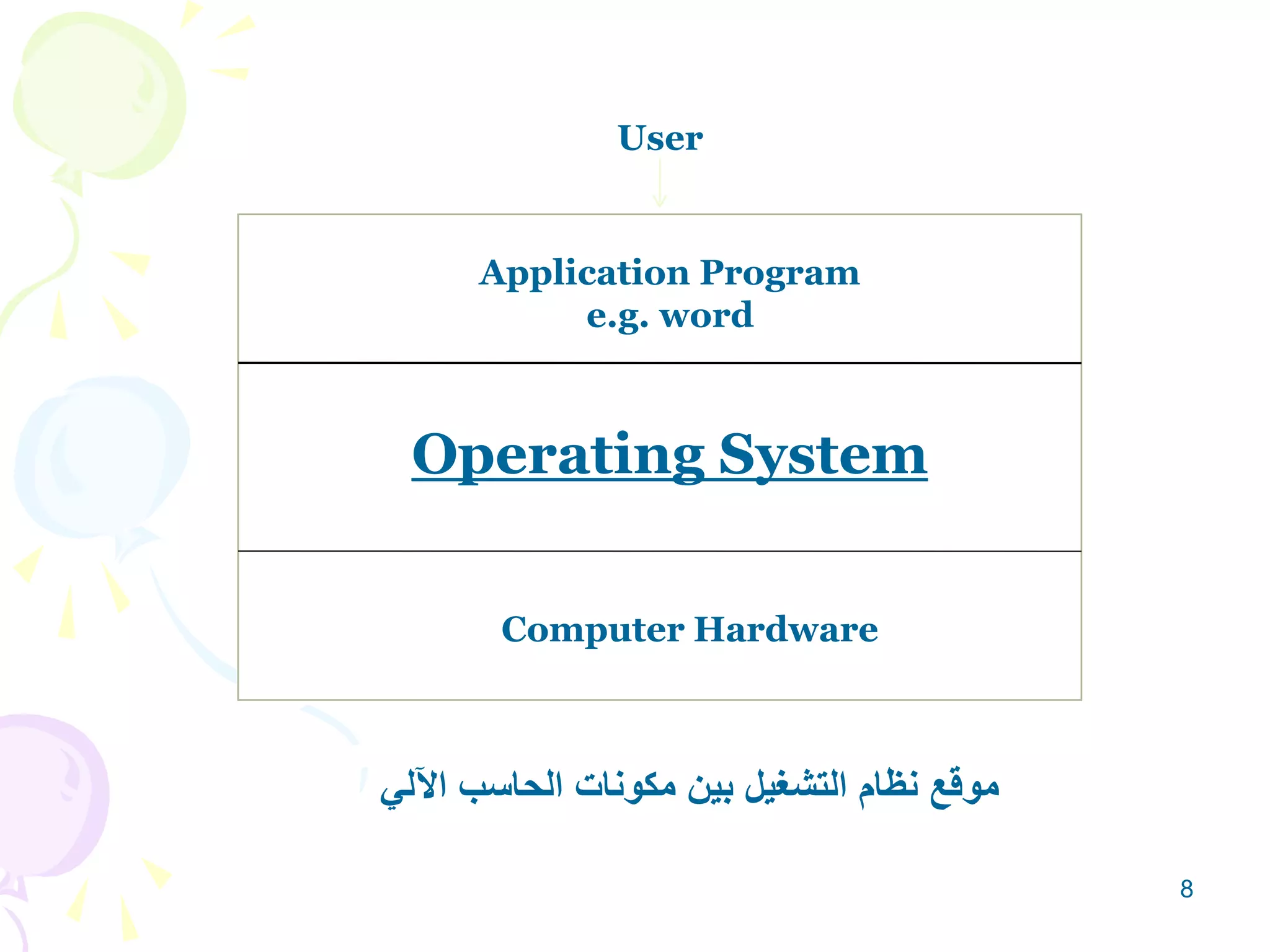 User

Application Program
e.g. word

Operating System

Computer Hardware

موقع نظام التشغيل بين مكونات الحاسب الآلي

8